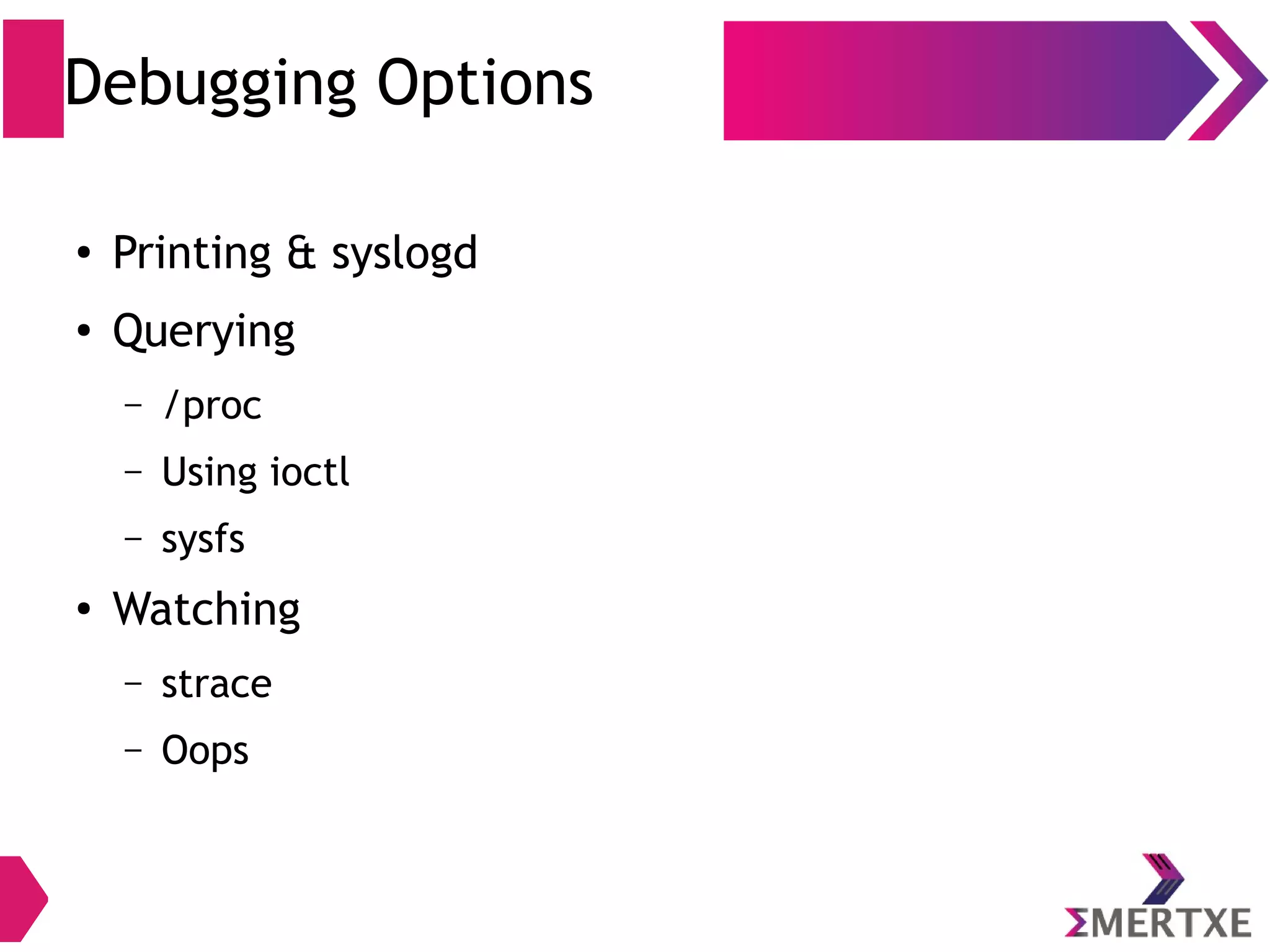 Debugging Options

• Printing & syslogd
• Querying
– /proc
– Using ioctl
– sysfs
• Watching
– strace
– Oops

ΣMERTXE